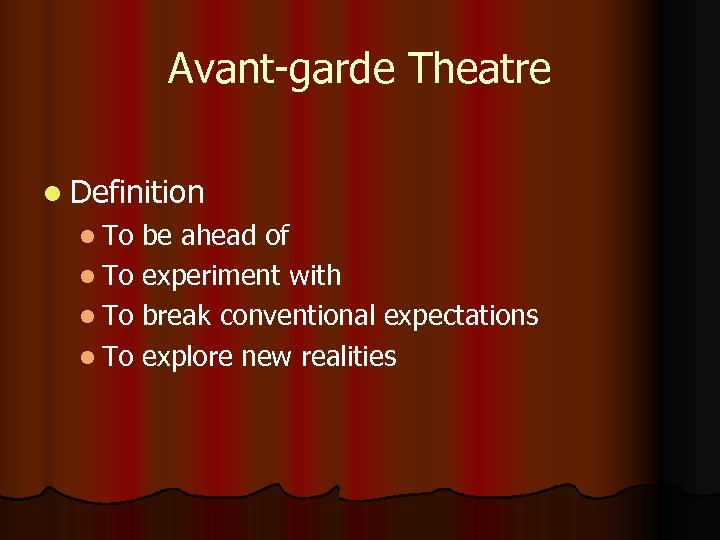 Avant-garde Theatre

- Definition
  - To be ahead of
  - To experiment with
  - To break conventional expectations
  - To explore new realities